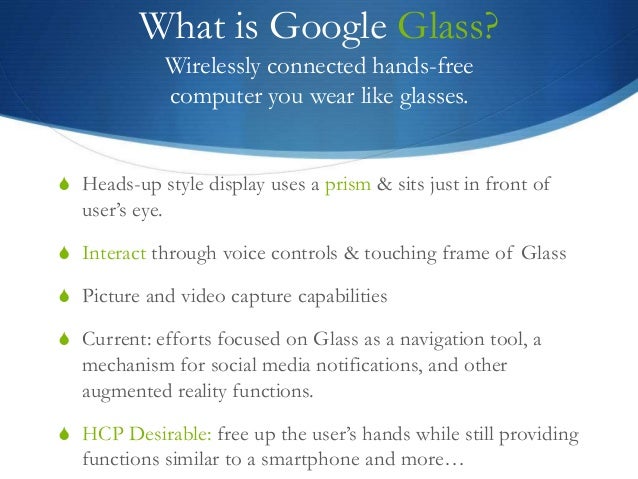 What is Google Glass?
Wirelessly connected hands-free computer you wear like glasses.

Heads-up style display uses a prism & sits just in front of user's eye.

Interact through voice controls & touching frame of Glass

Picture and video capture capabilities

Current: efforts focused on Glass as a navigation tool, a mechanism for social media notifications, and other augmented reality functions.

HCP Desirable: free up the user's hands while still providing functions similar to a smartphone and more…